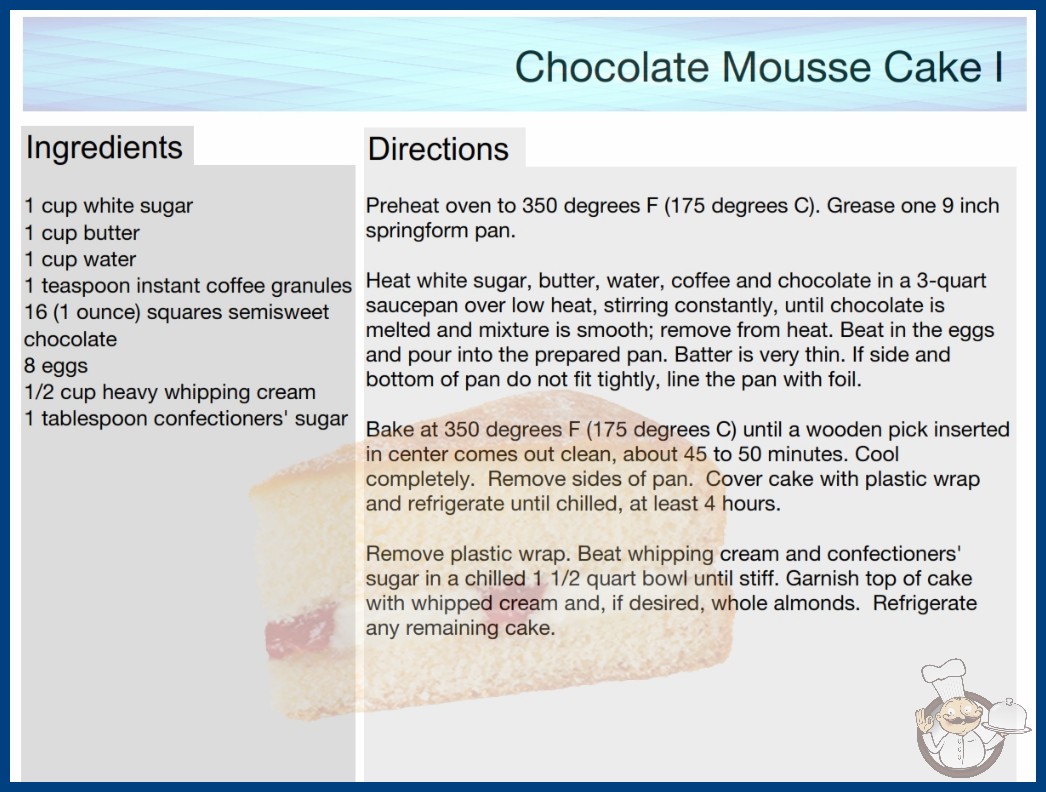 Chocolate Mousse Cake I

Ingredients

1 cup white sugar
1 cup butter
1 cup water
1 teaspoon instant coffee granules
16 (1 ounce) squares semisweet chocolate
8 eggs
1/2 cup heavy whipping cream
1 tablespoon confectioners' sugar

Directions

Preheat oven to 350 degrees F (175 degrees C). Grease one 9 inch springform pan.

Heat white sugar, butter, water, coffee and chocolate in a 3-quart saucepan over low heat, stirring constantly, until chocolate is melted and mixture is smooth; remove from heat. Beat in the eggs and pour into the prepared pan. Batter is very thin. If side and bottom of pan do not fit tightly, line the pan with foil.

Bake at 350 degrees F (175 degrees C) until a wooden pick inserted in center comes out clean, about 45 to 50 minutes. Cool completely. Remove sides of pan. Cover cake with plastic wrap and refrigerate until chilled, at least 4 hours.

Remove plastic wrap. Beat whipping cream and confectioners' sugar in a chilled 1 1/2 quart bowl until stiff. Garnish top of cake with whipped cream and, if desired, whole almonds. Refrigerate any remaining cake.